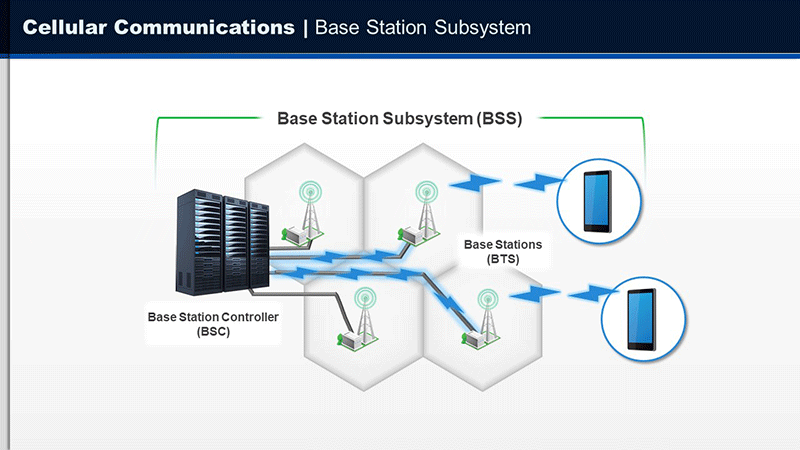 Cellular Communications | Base Station Subsystem

Base Station Subsystem (BSS)

Base Stations (BTS)

Base Station Controller (BSC)